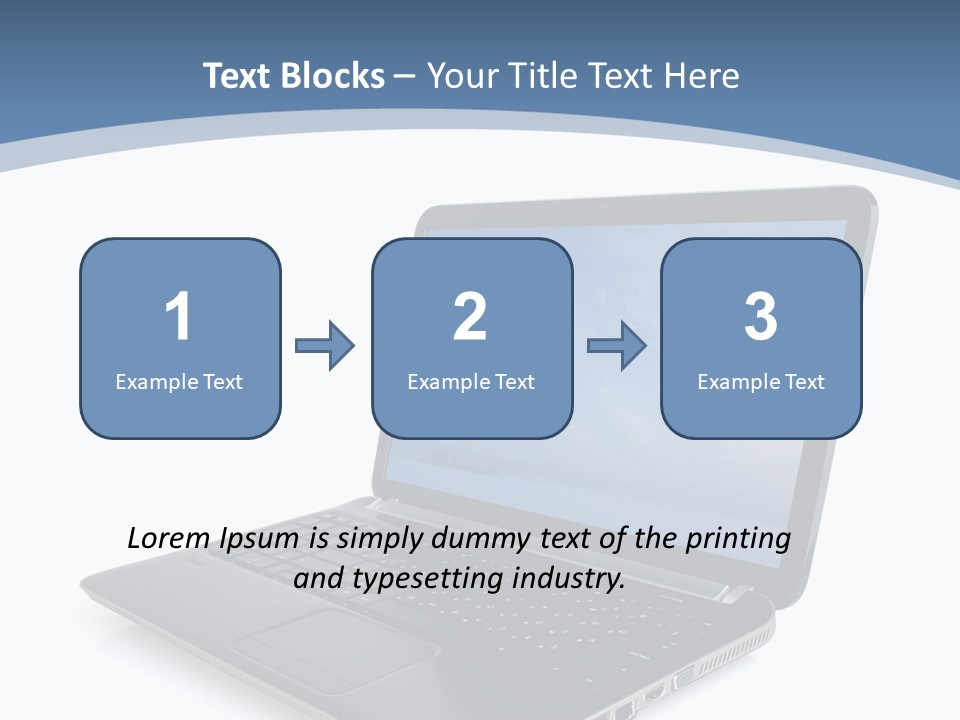 Text Blocks – Your Title Text Here

1
Example Text

2
Example Text

3
Example Text

Lorem Ipsum is simply dummy text of the printing and typesetting industry.